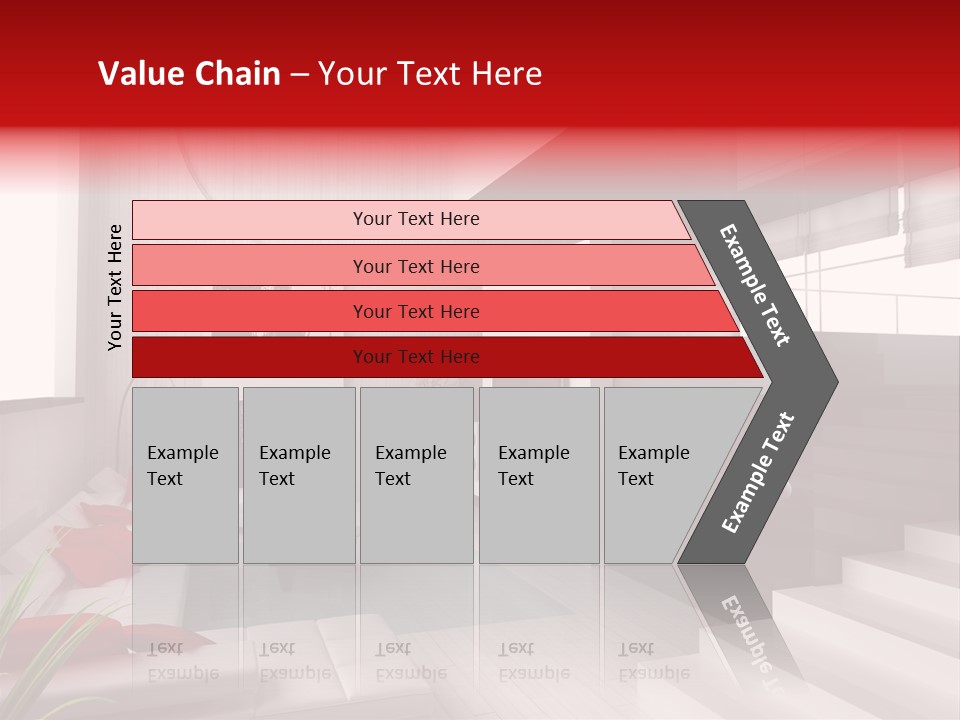 Value Chain – Your Text Here

Your Text Here

Your Text Here

Your Text Here

Your Text Here

Your Text Here

Example Text

Example Text

Example Text

Example Text

Example Text

Example Text

Example Text